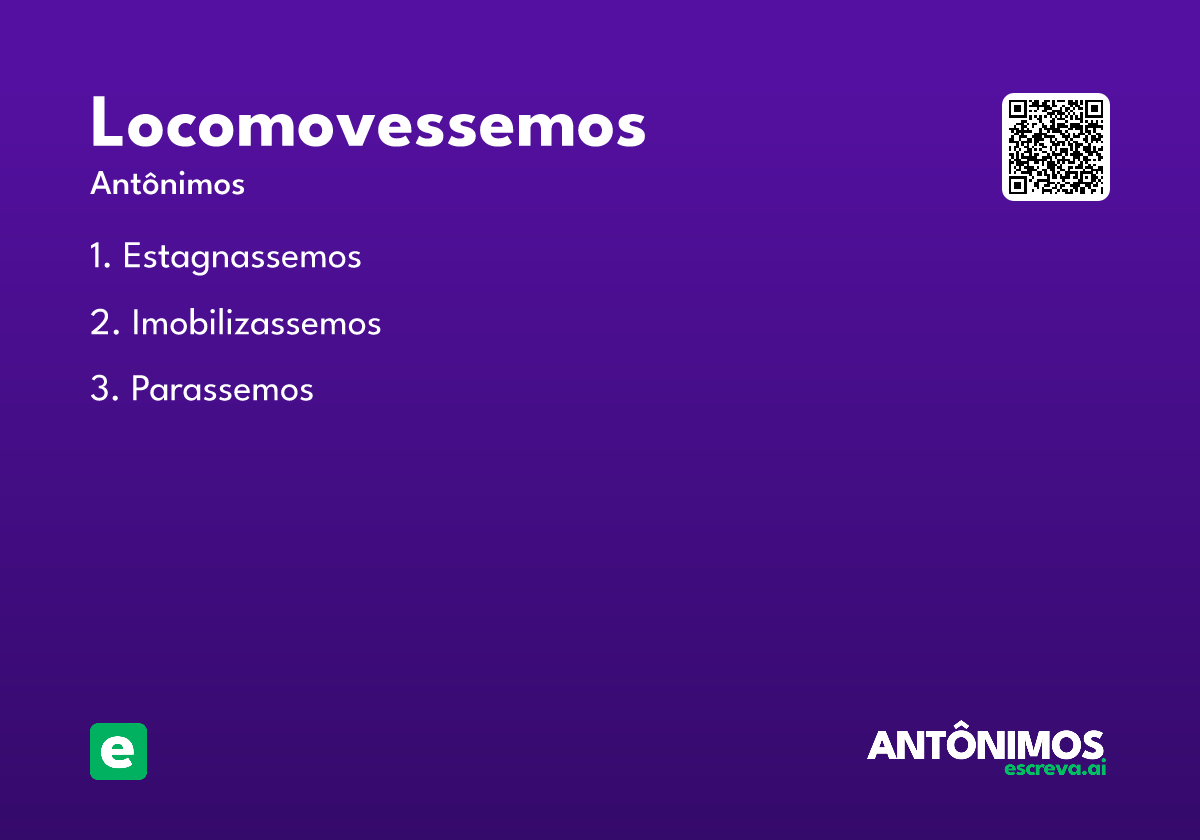 Locomovessemos

Antônimos

1. Estagnassemos

2. Imobilizassemos

3. Parassemos

e

ANTÔNIMOS
escreva.ai